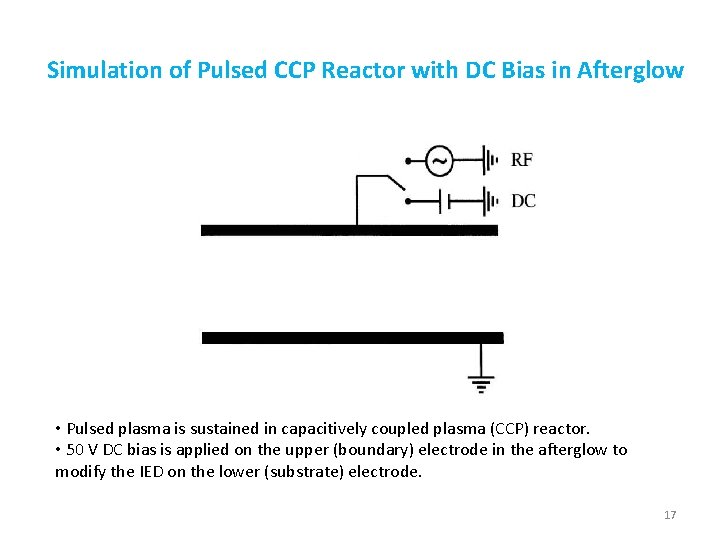 Simulation of Pulsed CCP Reactor with DC Bias in Afterglow

RF

DC

• Pulsed plasma is sustained in capacitively coupled plasma (CCP) reactor.
• 50 V DC bias is applied on the upper (boundary) electrode in the afterglow to modify the IED on the lower (substrate) electrode.

17